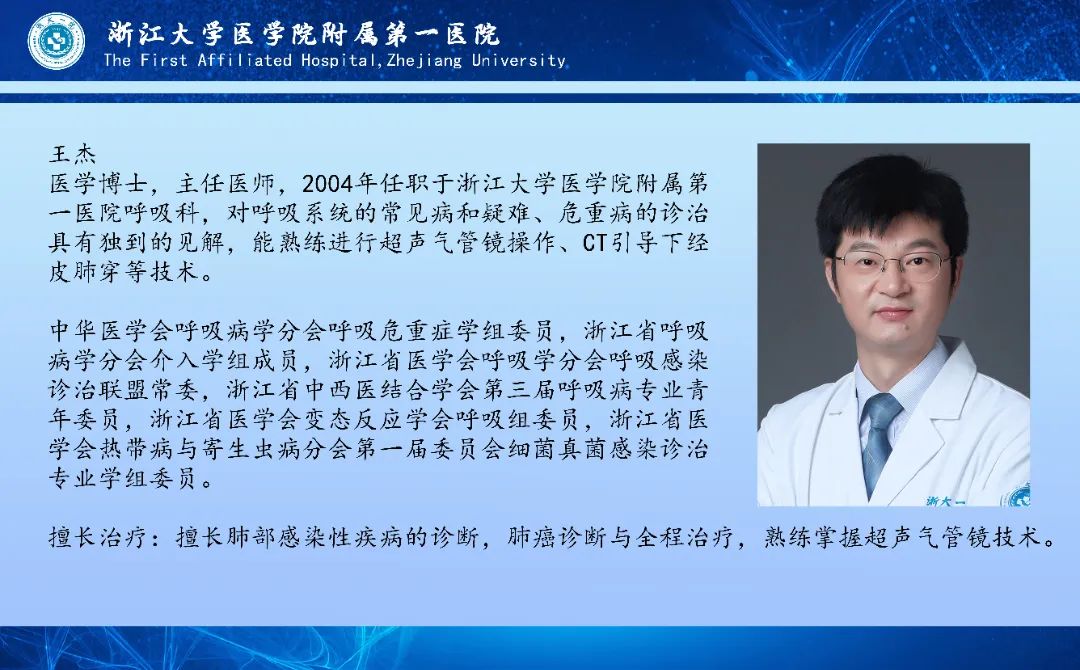 浙江大学医学院附属第一医院
The First Affiliated Hospital,Zhejiang University

王杰
医学博士，主任医师，2004年任职于浙江大学医学院附属第一医院呼吸科，对呼吸系统的常见病和疑难、危重病的诊治具有独到的见解，能熟练进行超声气管镜操作、CT引导下经皮肺穿等技术。

中华医学会呼吸病学分会呼吸危重症学组委员，浙江省呼吸病学分会介入学组成员，浙江省医学会呼吸学分会呼吸感染诊治联盟常委，浙江省中西医结合学会第三届呼吸病专业青年委员，浙江省医学会变态反应学会呼吸组委员，浙江省医学会热带病与寄生虫病分会第一届委员会细菌真菌感染诊治专业学组委员。

擅长治疗：擅长肺部感染性疾病的诊断，肺癌诊断与全程治疗，熟练掌握超声气管镜技术。

浙大一